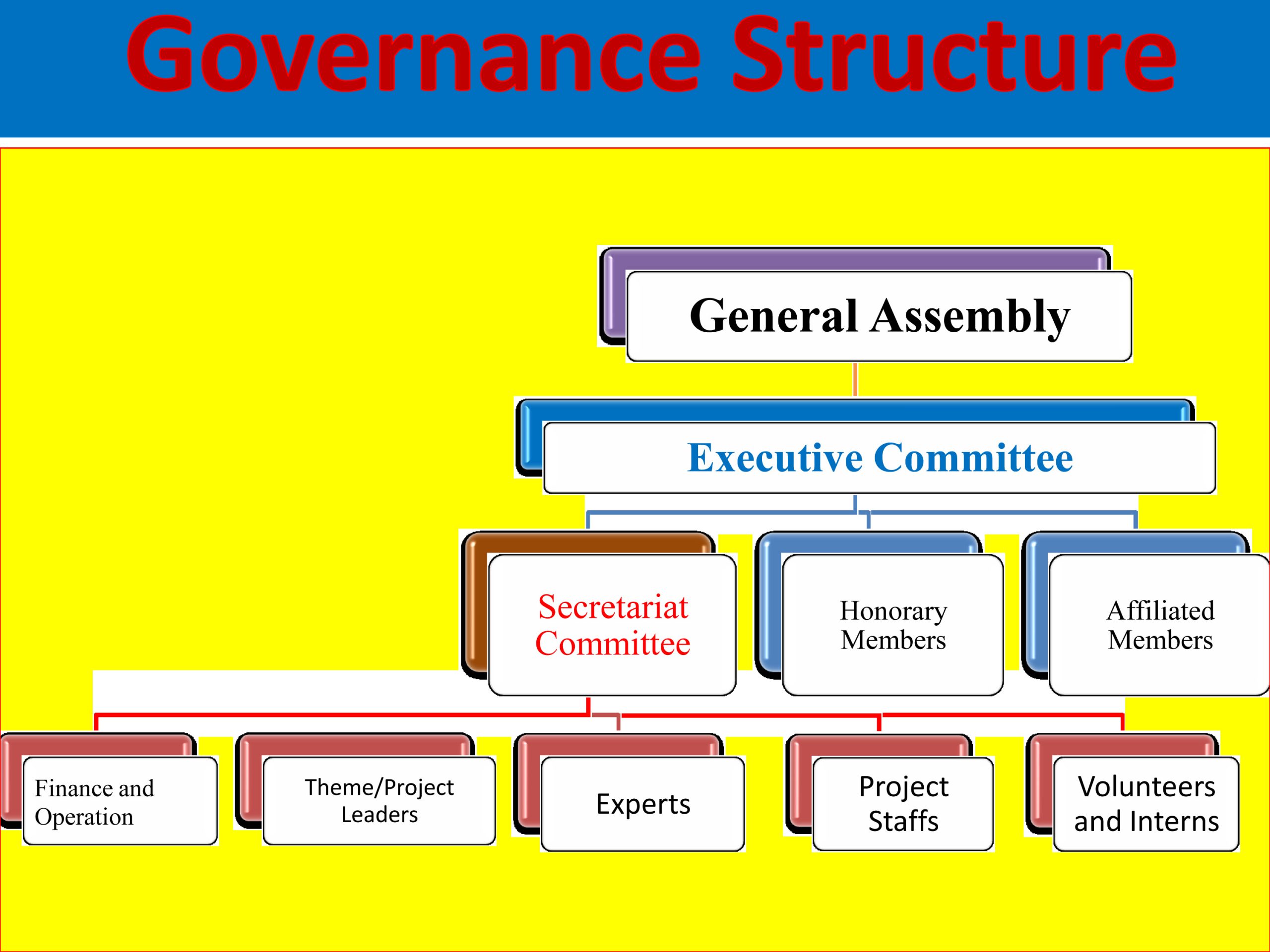 Governance Structure

General Assembly

Executive Committee

Secretariat Committee

Honorary Members

Affiliated Members

Finance and Operation

Theme/Project Leaders

Experts

Project Staffs

Volunteers and Interns